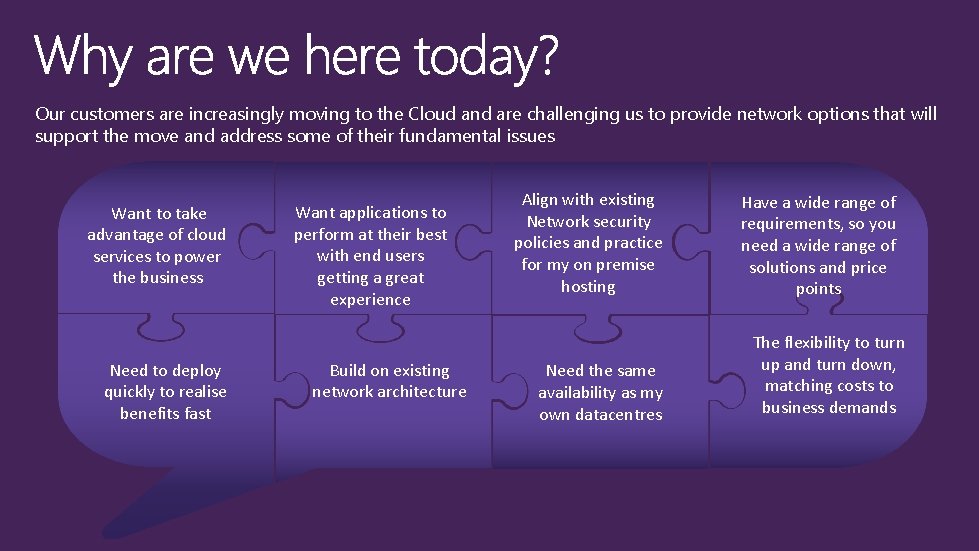 Why are we here today?

Our customers are increasingly moving to the Cloud and are challenging us to provide network options that will support the move and address some of their fundamental issues

Want to take advantage of cloud services to power the business

Want applications to perform at their best with end users getting a great experience

Align with existing Network security policies and practice for my on premise hosting

Have a wide range of requirements, so you need a wide range of solutions and price points

Need to deploy quickly to realise benefits fast

Build on existing network architecture

Need the same availability as my own datacentres

The flexibility to turn up and turn down, matching costs to business demands